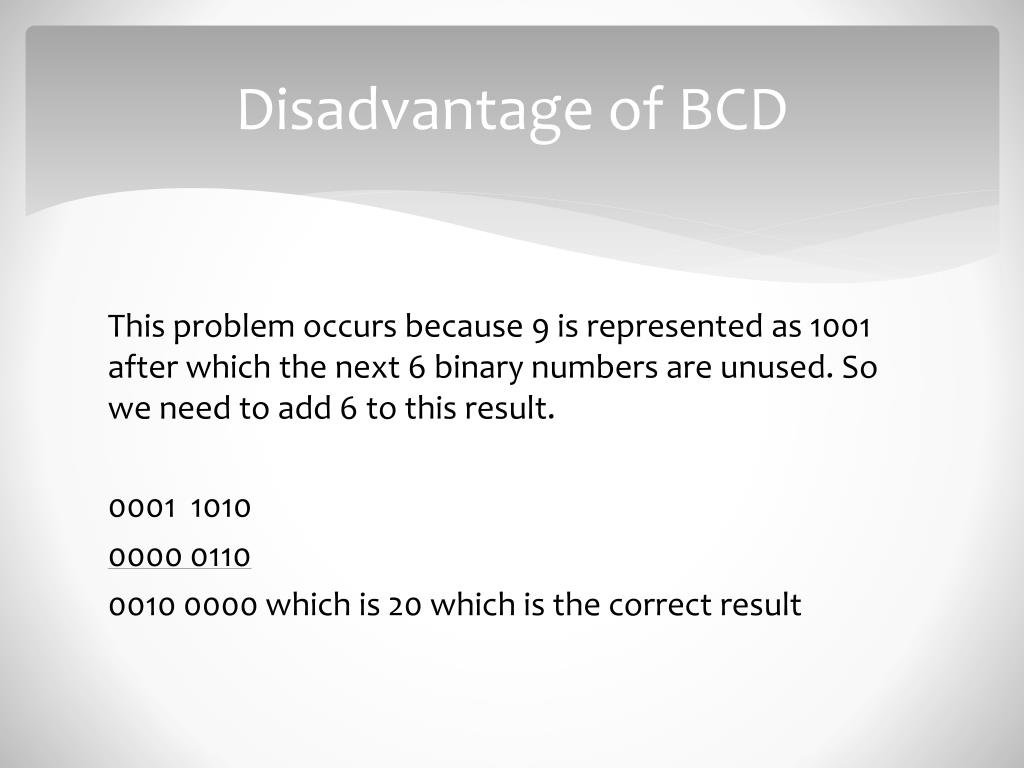 Disadvantage of BCD

This problem occurs because 9 is represented as 1001 after which the next 6 binary numbers are unused. So we need to add 6 to this result.

0001 1010
0000 0110
0010 0000 which is 20 which is the correct result